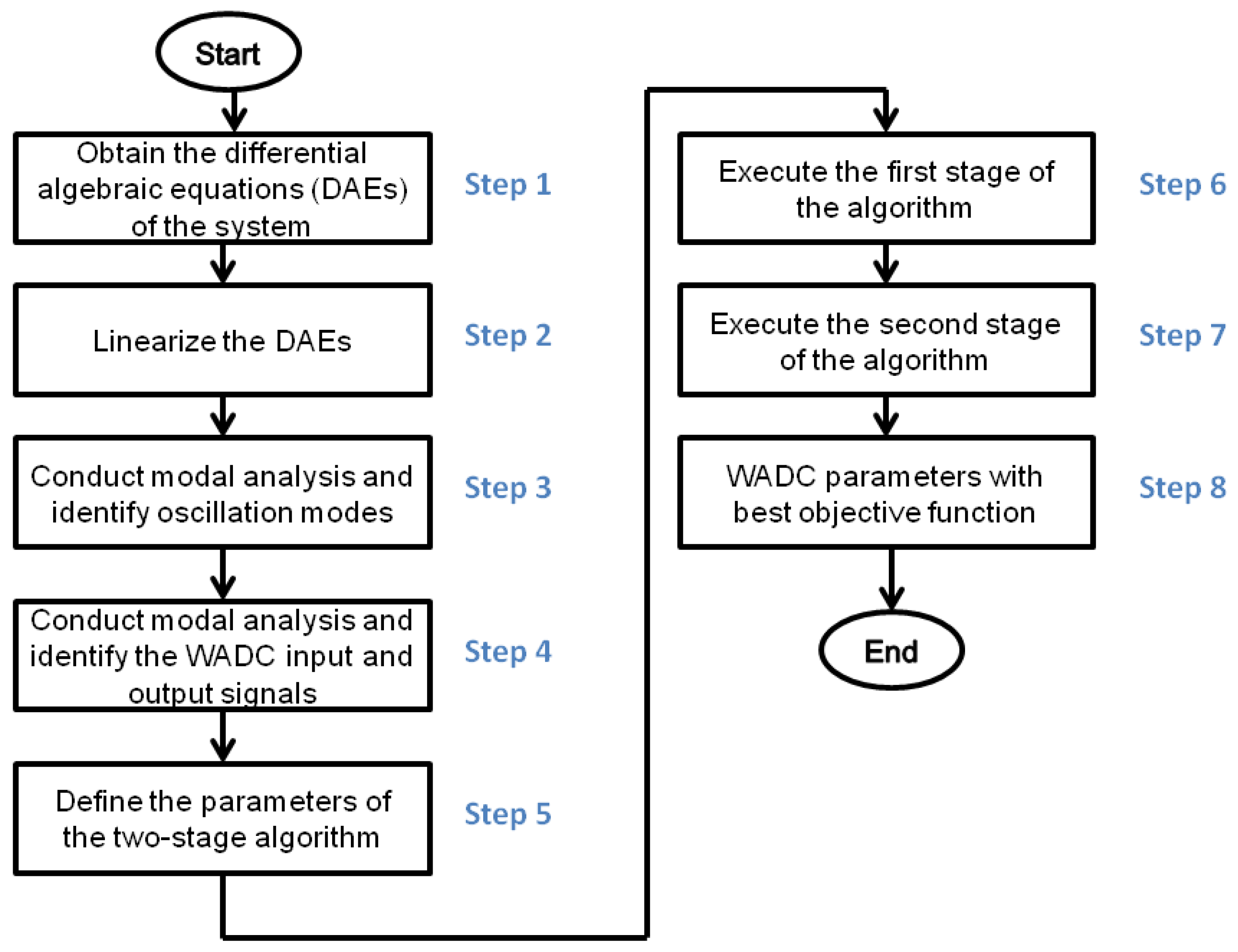 Start

Obtain the differential algebraic equations (DAEs) of the system

Step 1

Linearize the DAEs

Step 2

Conduct modal analysis and identify oscillation modes

Step 3

Conduct modal analysis and identify the WADC input and output signals

Step 4

Define the parameters of the two-stage algorithm

Step 5

Execute the first stage of the algorithm

Step 6

Execute the second stage of the algorithm

Step 7

WADC parameters with best objective function

Step 8

End